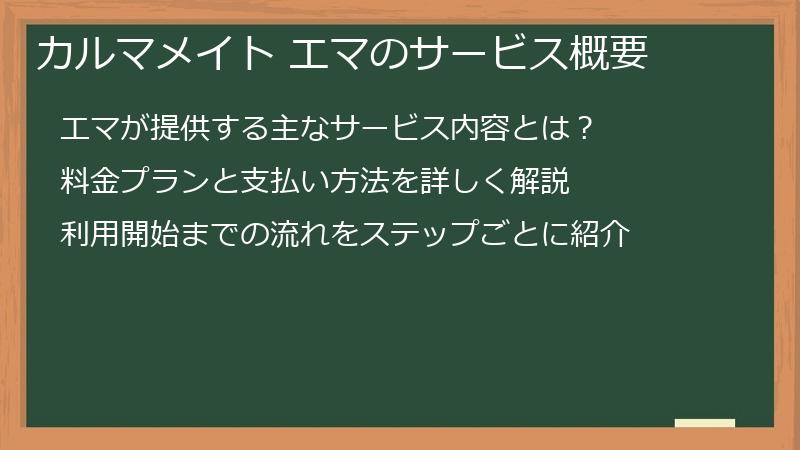 カルマメイト エマのサービス概要

エマが提供する主なサービス内容とは？

料金プランと支払い方法を詳しく解説

利用開始までの流れをステップごとに紹介